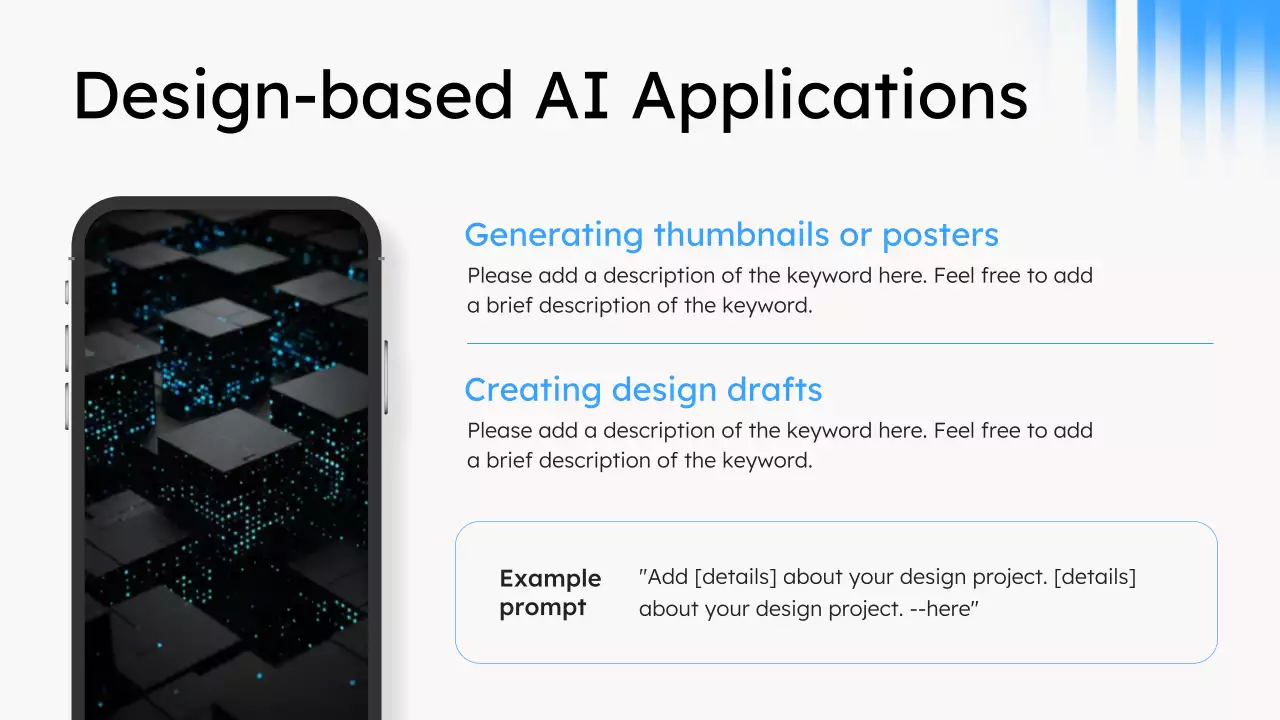 Design-based AI Applications

Generating thumbnails or posters
Please add a description of the keyword here. Feel free to add a brief description of the keyword.

Creating design drafts
Please add a description of the keyword here. Feel free to add a brief description of the keyword.

Example prompt

"Add [details] about your design project. [details] about your design project. --here"